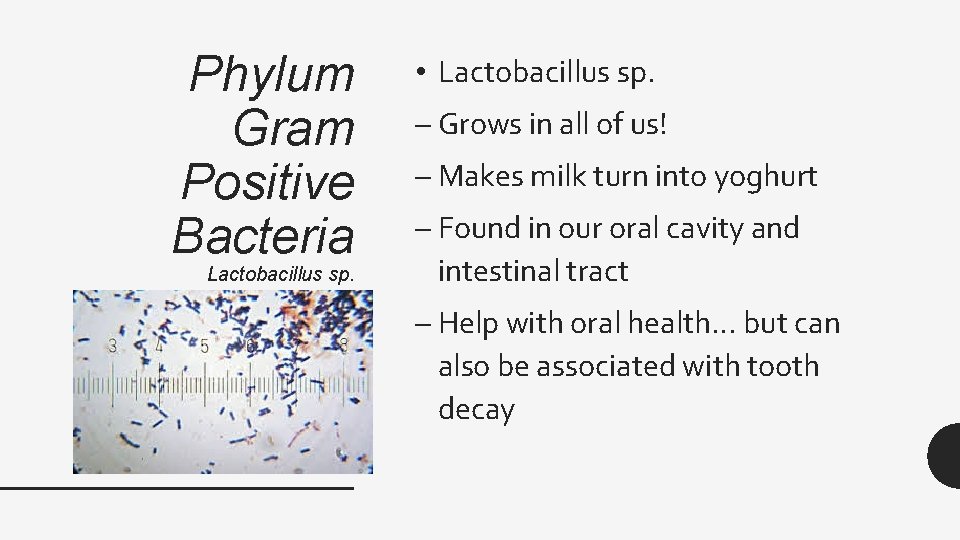 Phylum Gram Positive Bacteria

Lactobacillus sp.

3 4 5 6 7 8

• Lactobacillus sp.

– Grows in all of us!

– Makes milk turn into yoghurt

– Found in our oral cavity and intestinal tract

– Help with oral health… but can also be associated with tooth decay